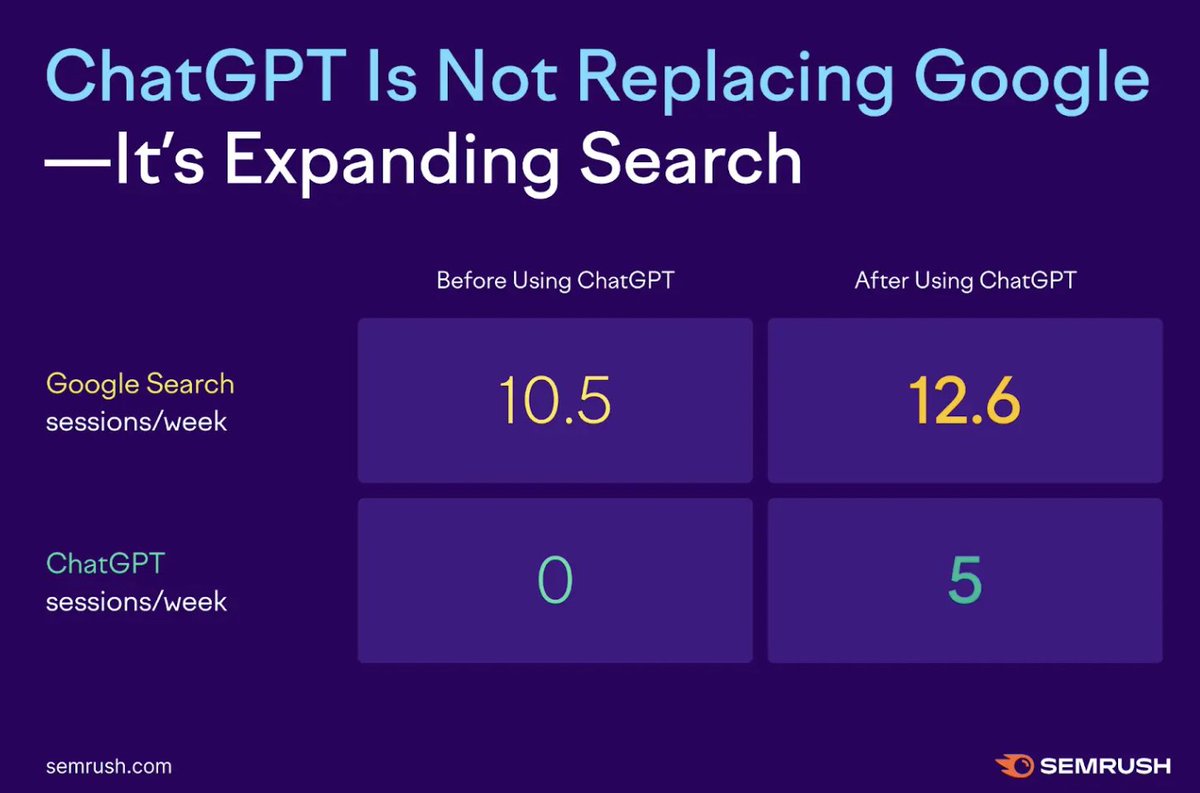 ChatGPT Is Not Replacing Google
—It's Expanding Search

| | Before Using ChatGPT | After Using ChatGPT |
|---|---|---|
| Google Search sessions/week | 10.5 | 12.6 |
| ChatGPT sessions/week | 0 | 5 |

semrush.com

SEMRUSH